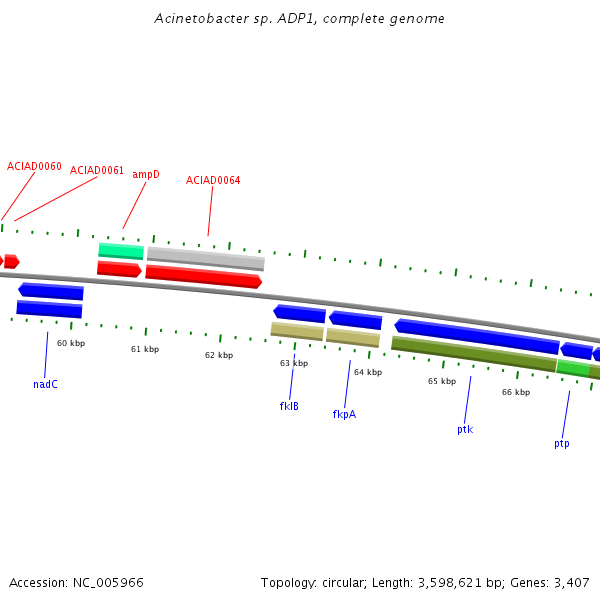 Acinetobacter sp. ADP1, complete genome

ACIAD0060
ACIAD0061
ampD
ACIAD0064

60 kbp
61 kbp
62 kbp
63 kbp
64 kbp
65 kbp
66 kbp

nadC
fklB
fkpA
ptk
ptp

Accession: NC_005966

Topology: circular; Length: 3,598,621 bp; Genes: 3,407